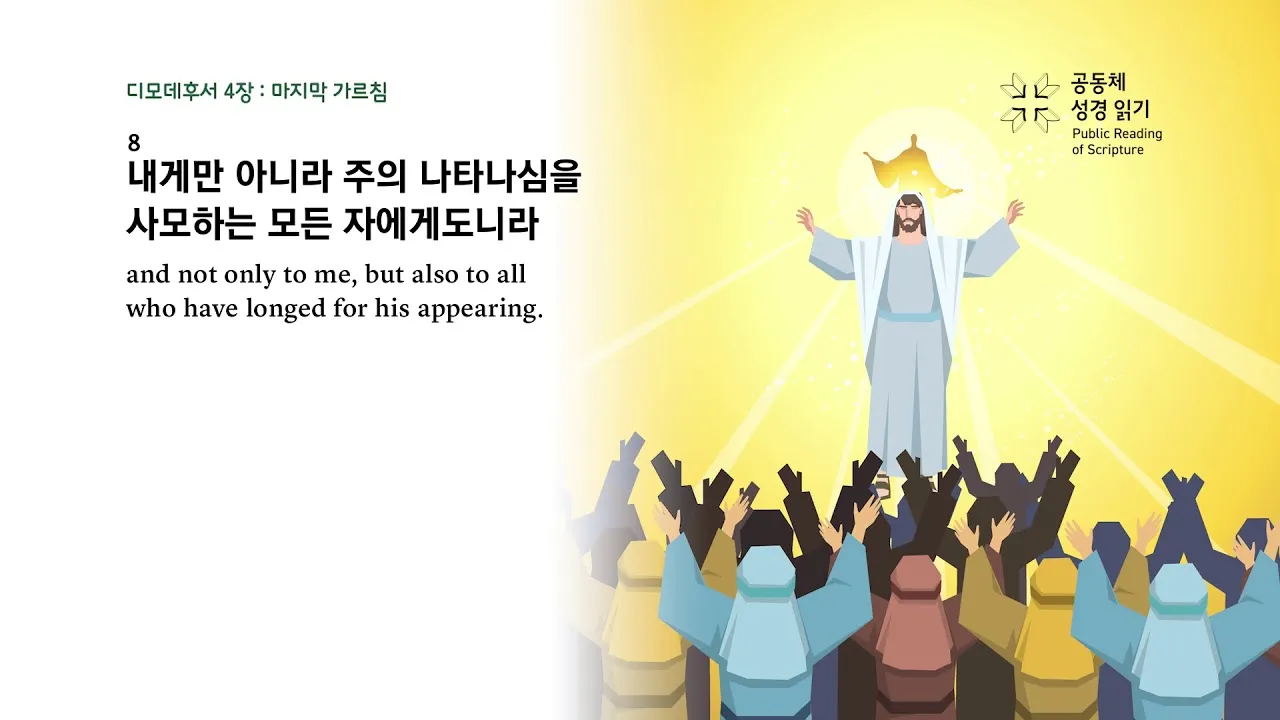 디모데후서 4장 : 마지막 가르침

8
내게만 아니라 주의 나타나심을 사모하는 모든 자에게도니라

and not only to me, but also to all who have longed for his appearing.

공동체 성경 읽기
Public Reading of Scripture